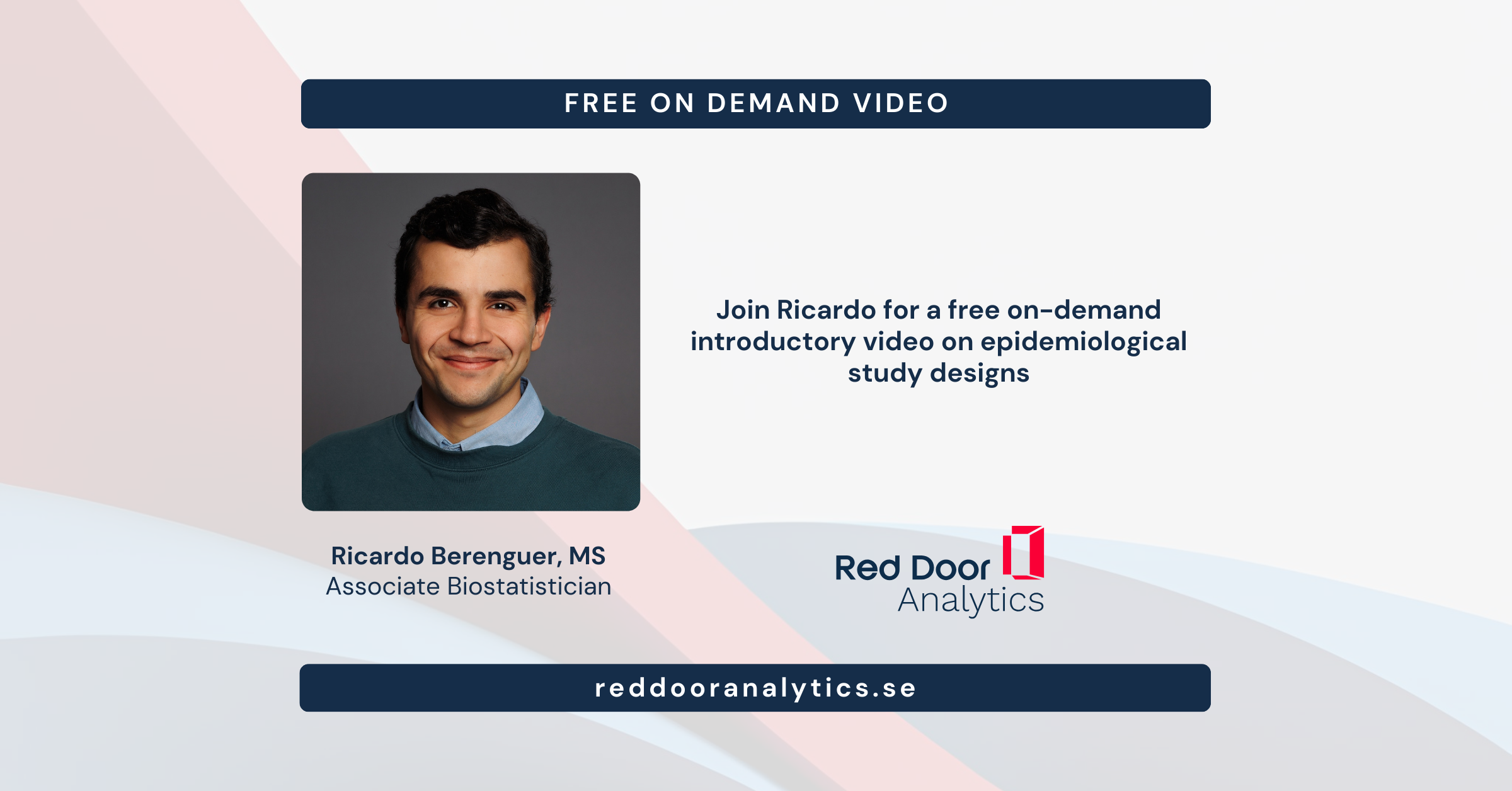 FREE ON DEMAND VIDEO

Join Ricardo for a free on-demand introductory video on epidemiological study designs

Ricardo Berenguer, MS
Associate Biostatistician

Red Door Analytics

reddooranalytics.se